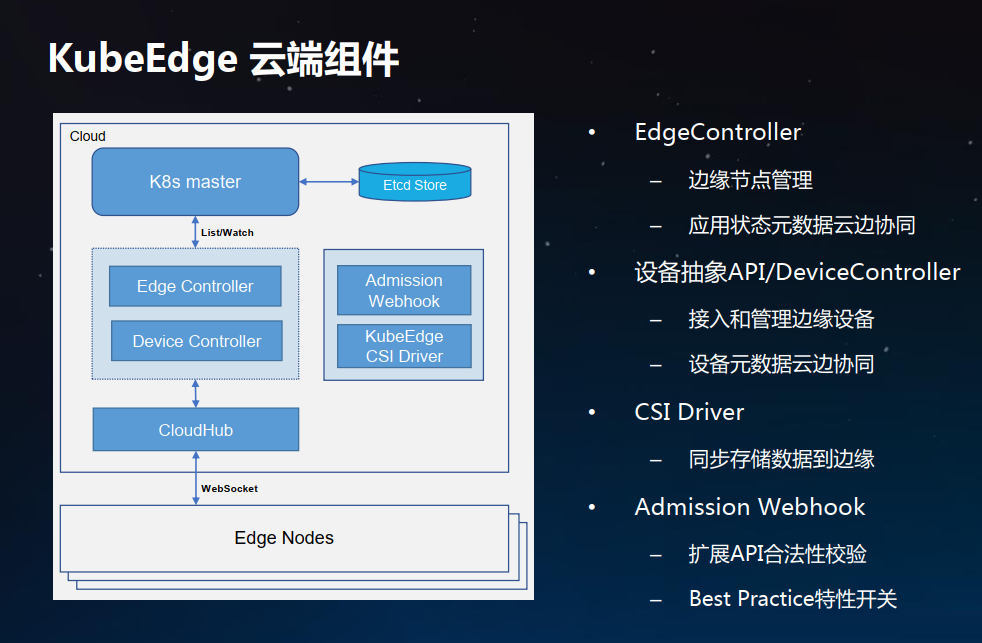 KubeEdge 云端组件

Cloud

K8s master

Etcd Store

List/Watch

Edge Controller

Device Controller

Admission Webhook

KubeEdge CSI Driver

CloudHub

WebSocket

Edge Nodes

• EdgeController
– 边缘节点管理
– 应用状态元数据云边协同
• 设备抽象API/DeviceController
– 接入和管理边缘设备
– 设备元数据云边协同
• CSI Driver
– 同步存储数据到边缘
• Admission Webhook
– 扩展API合法性校验
– Best Practice特性开关